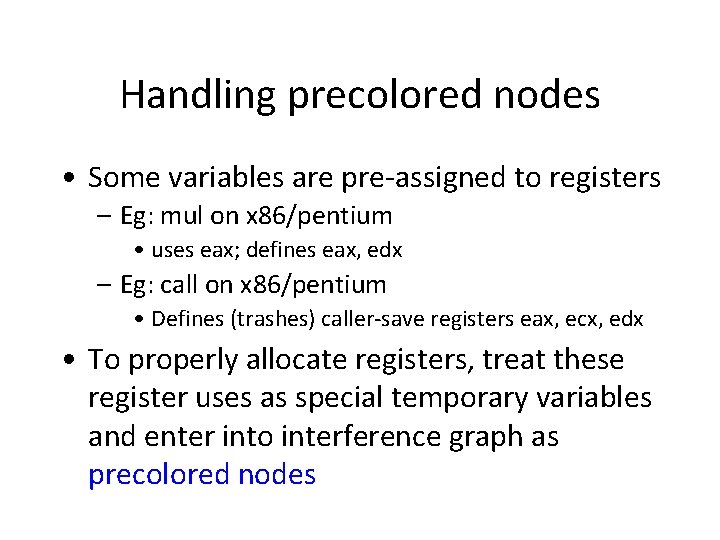 Handling precolored nodes

• Some variables are pre-assigned to registers
  – Eg: mul on x86/pentium
    • uses eax; defines eax, edx
  – Eg: call on x86/pentium
    • Defines (trashes) caller-save registers eax, ecx, edx

• To properly allocate registers, treat these register uses as special temporary variables and enter into interference graph as precolored nodes